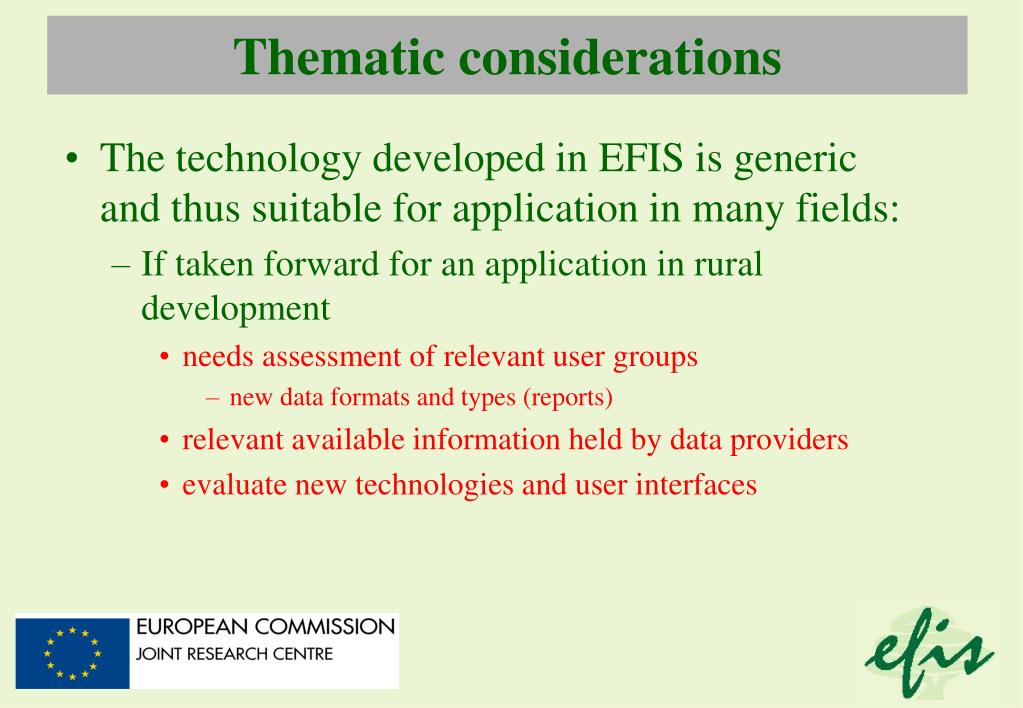 Thematic considerations

• The technology developed in EFIS is generic and thus suitable for application in many fields:

– If taken forward for an application in rural development

• needs assessment of relevant user groups

– new data formats and types (reports)

• relevant available information held by data providers

• evaluate new technologies and user interfaces

EUROPEAN COMMISSION
JOINT RESEARCH CENTRE

efis